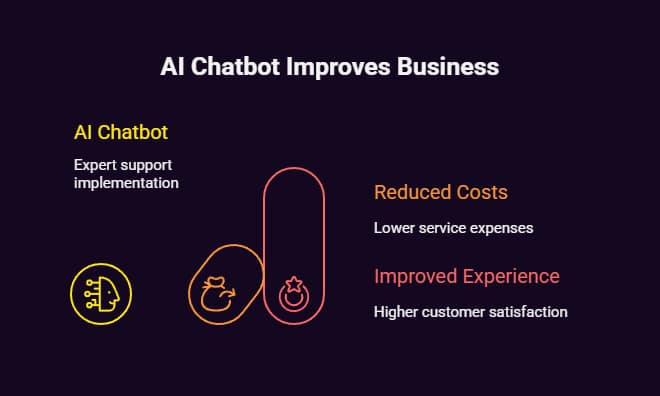 AI Chatbot Improves Business

AI Chatbot

Expert support implementation

Reduced Costs

Lower service expenses

Improved Experience

Higher customer satisfaction